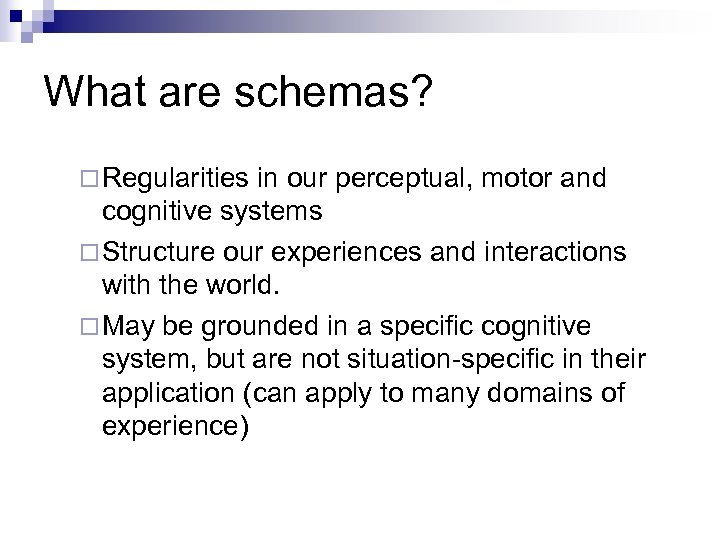 What are schemas?

□ Regularities in our perceptual, motor and cognitive systems

□ Structure our experiences and interactions with the world.

□ May be grounded in a specific cognitive system, but are not situation-specific in their application (can apply to many domains of experience)